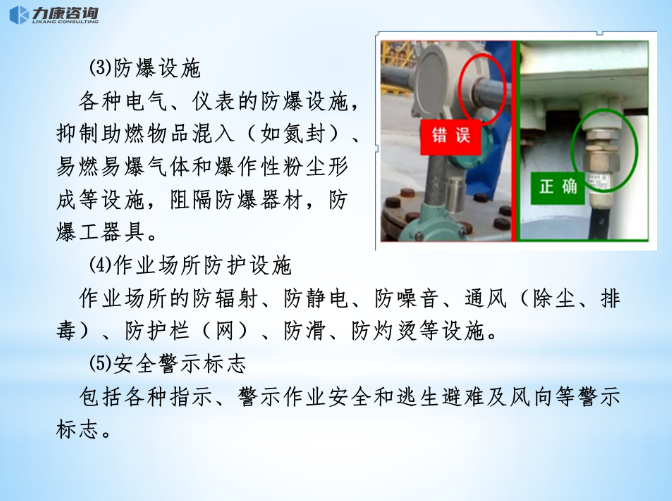 力康咨询
LIKANG CONSULTING

(3)防爆设施

各种电气、仪表的防爆设施，抑制助燃物品混入（如氮封）、易燃易爆气体和爆作性粉尘形成等设施，阻隔防爆器材，防爆工器具。

错误

正确

(4)作业场所防护设施

作业场所的防辐射、防静电、防噪音、通风（除尘、排毒）、防护栏（网）、防滑、防灼烫等设施。

(5)安全警示标志

包括各种指示、警示作业安全和逃生避难及风向等警示标志。